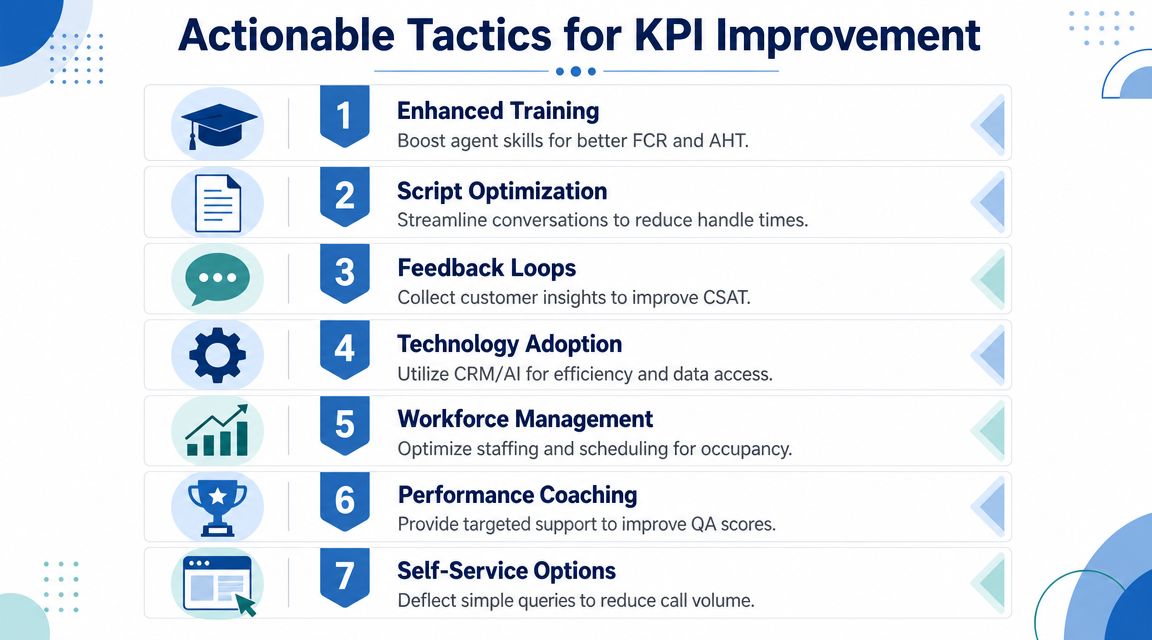 Actionable Tactics for KPI Improvement

1 Enhanced Training
Boost agent skills for better FCR and AHT.

2 Script Optimization
Streamline conversations to reduce handle times.

3 Feedback Loops
Collect customer insights to improve CSAT.

4 Technology Adoption
Utilize CRM/AI for efficiency and data access.

5 Workforce Management
Optimize staffing and scheduling for occupancy.

6 Performance Coaching
Provide targeted support to improve QA scores.

7 Self-Service Options
Deflect simple queries to reduce call volume.